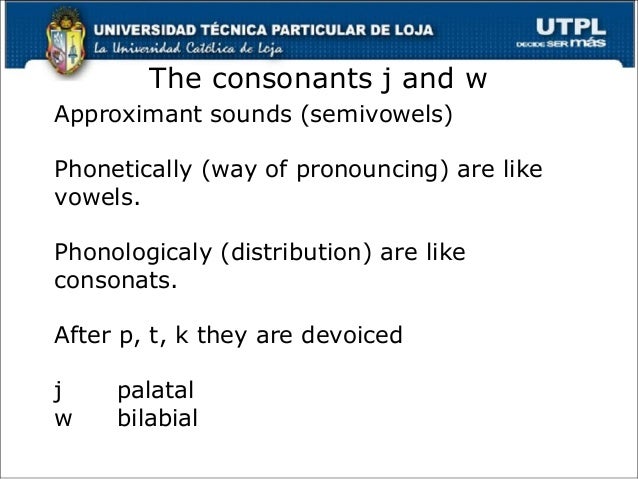 UNIVERSIDAD TÉCNICA PARTICULAR DE LOJA
La Universidad Católica de Loja

UTPL
DECIDE SER más

The consonants j and w

Approximant sounds (semivowels)

Phonetically (way of pronouncing) are like vowels.

Phonologicaly (distribution) are like consonats.

After p, t, k they are devoiced

j palatal
w bilabial